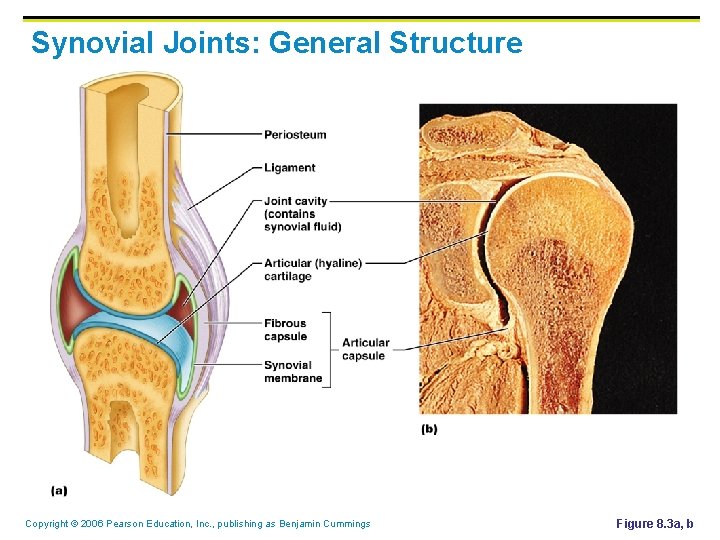 Synovial Joints: General Structure

Periosteum

Ligament

Joint cavity (contains synovial fluid)

Articular (hyaline) cartilage

Fibrous capsule

Synovial membrane

Articular capsule

(a)

(b)

Copyright © 2006 Pearson Education, Inc., publishing as Benjamin Cummings

Figure 8.3a, b